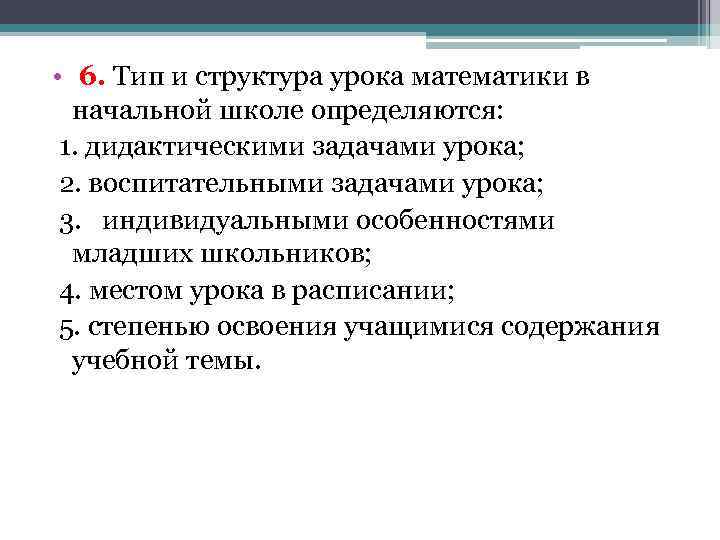 • 6. Тип и структура урока математики в начальной школе определяются:

1. дидактическими задачами урока;

2. воспитательными задачами урока;

3. индивидуальными особенностями младших школьников;

4. местом урока в расписании;

5. степенью освоения учащимися содержания учебной темы.